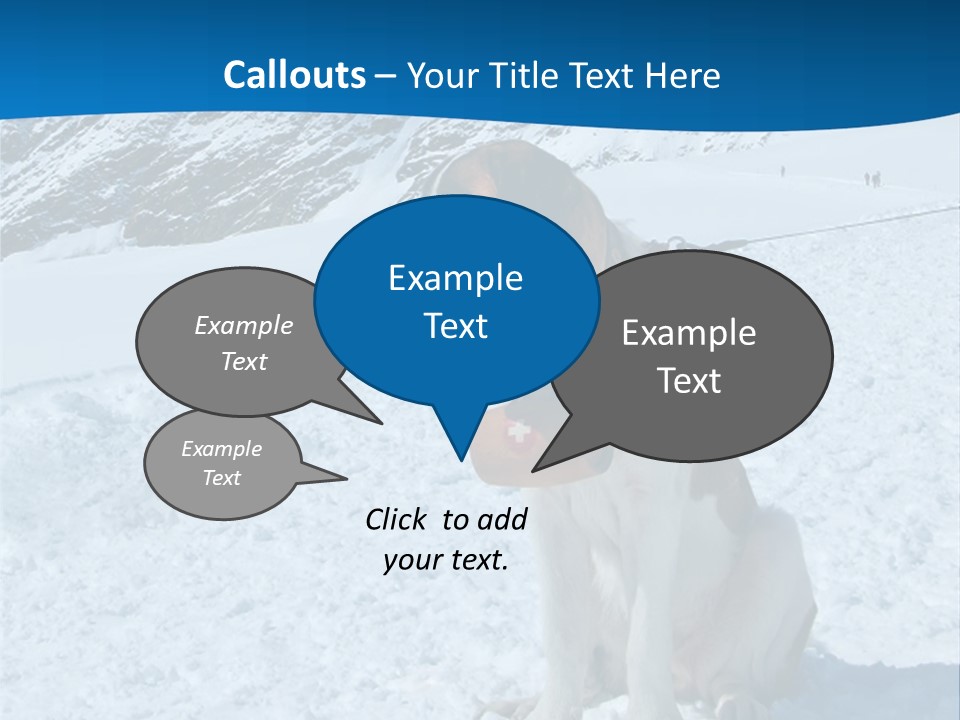 Callouts – Your Title Text Here

Example Text

Example Text

Example Text

Example Text

Click to add your text.